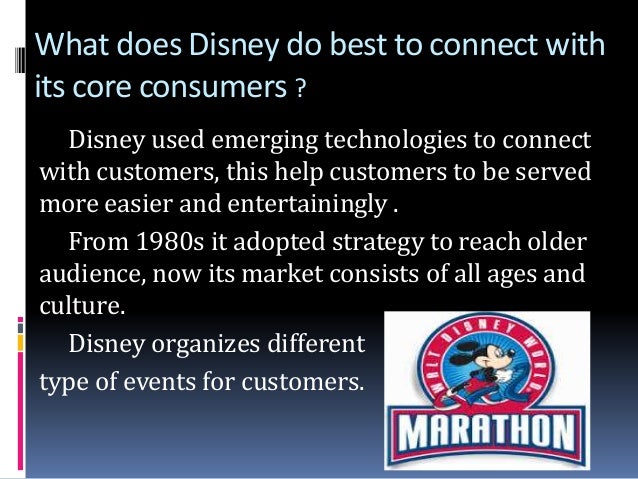 What does Disney do best to connect with its core consumers ?

Disney used emerging technologies to connect with customers, this help customers to be served more easier and entertainingly .

From 1980s it adopted strategy to reach older audience, now its market consists of all ages and culture.

Disney organizes different type of events for customers.

WALT DISNEY WORLD
MARATHON